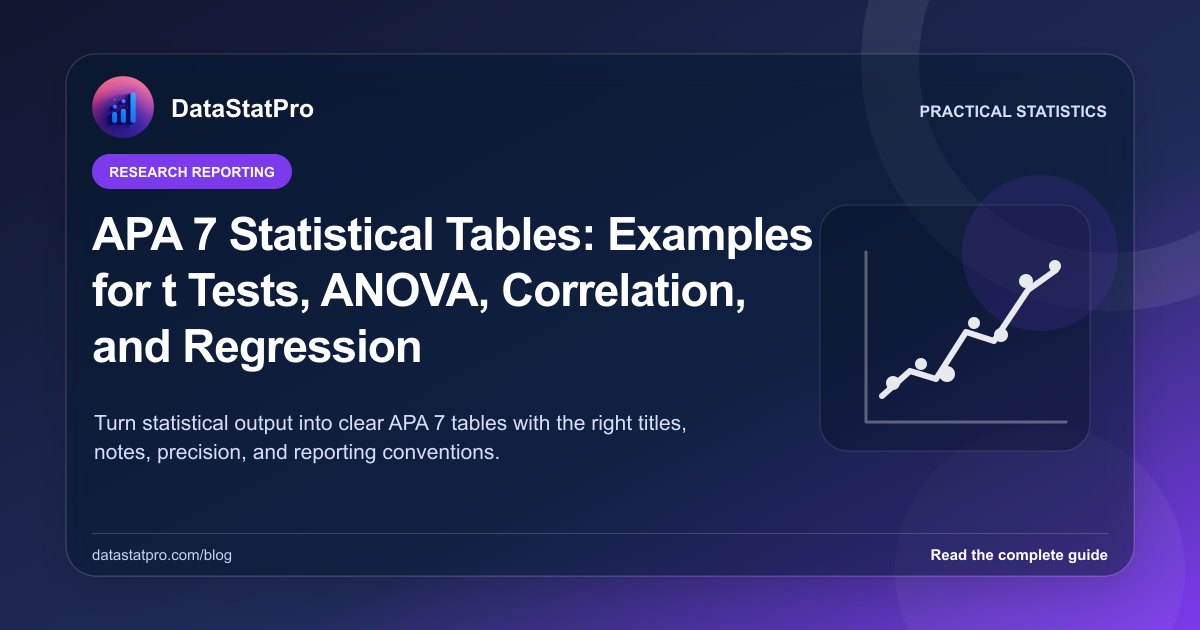 DataStatPro

PRACTICAL STATISTICS

RESEARCH REPORTING

APA 7 Statistical Tables: Examples for t Tests, ANOVA, Correlation, and Regression

Turn statistical output into clear APA 7 tables with the right titles, notes, precision, and reporting conventions.

datastatpro.com/blog

Read the complete guide